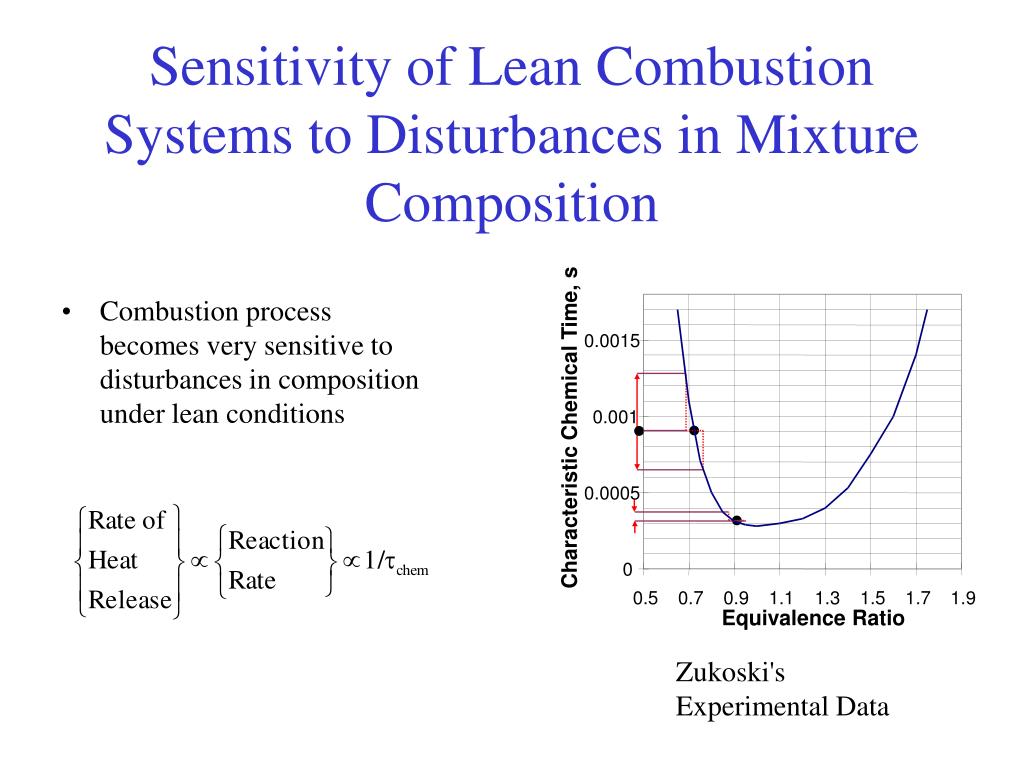 Sensitivity of Lean Combustion Systems to Disturbances in Mixture Composition

• Combustion process becomes very sensitive to disturbances in composition under lean conditions

$\left\{\begin{matrix}\text{Rate of}\\ \text{Heat}\\ \text{Release}\end{matrix}\right\} \propto \left\{\begin{matrix}\text{Reaction}\\ \text{Rate}\end{matrix}\right\} \propto 1/\tau_{chem}$

Characteristic Chemical Time, s

0.0015
0.001
0.0005
0

0.5 0.7 0.9 1.1 1.3 1.5 1.7 1.9

Equivalence Ratio

Zukoski's Experimental Data